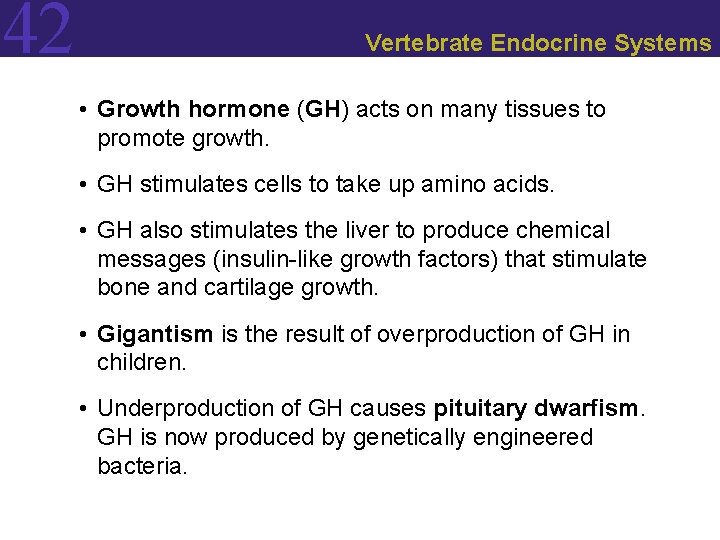 42

Vertebrate Endocrine Systems

• Growth hormone (GH) acts on many tissues to promote growth.

• GH stimulates cells to take up amino acids.

• GH also stimulates the liver to produce chemical messages (insulin-like growth factors) that stimulate bone and cartilage growth.

• Gigantism is the result of overproduction of GH in children.

• Underproduction of GH causes pituitary dwarfism. GH is now produced by genetically engineered bacteria.